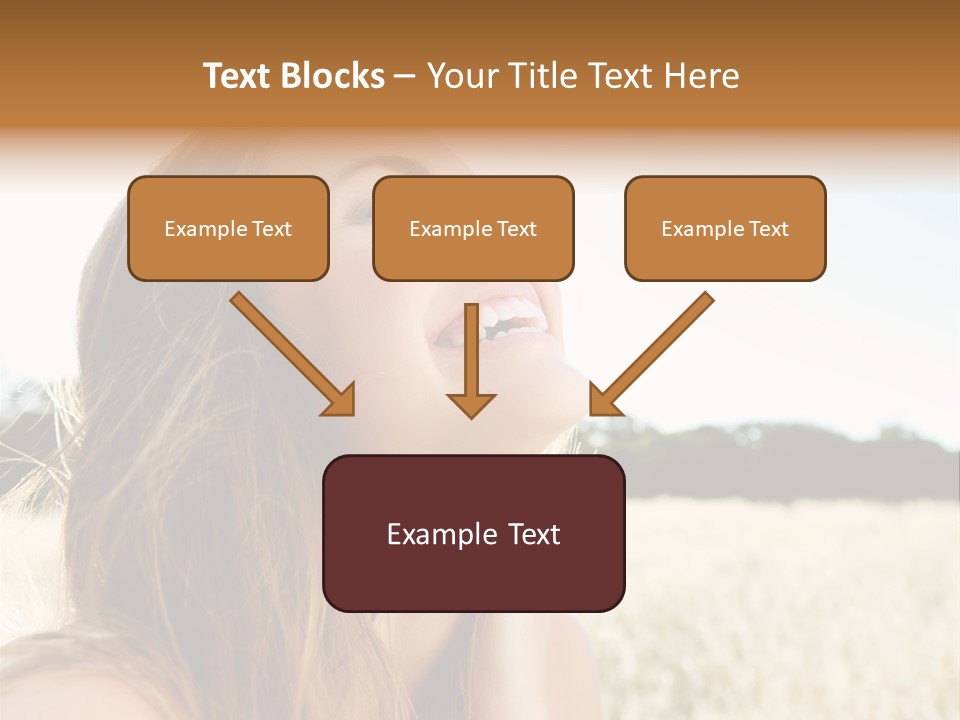 Text Blocks – Your Title Text Here

Example Text

Example Text

Example Text

Example Text